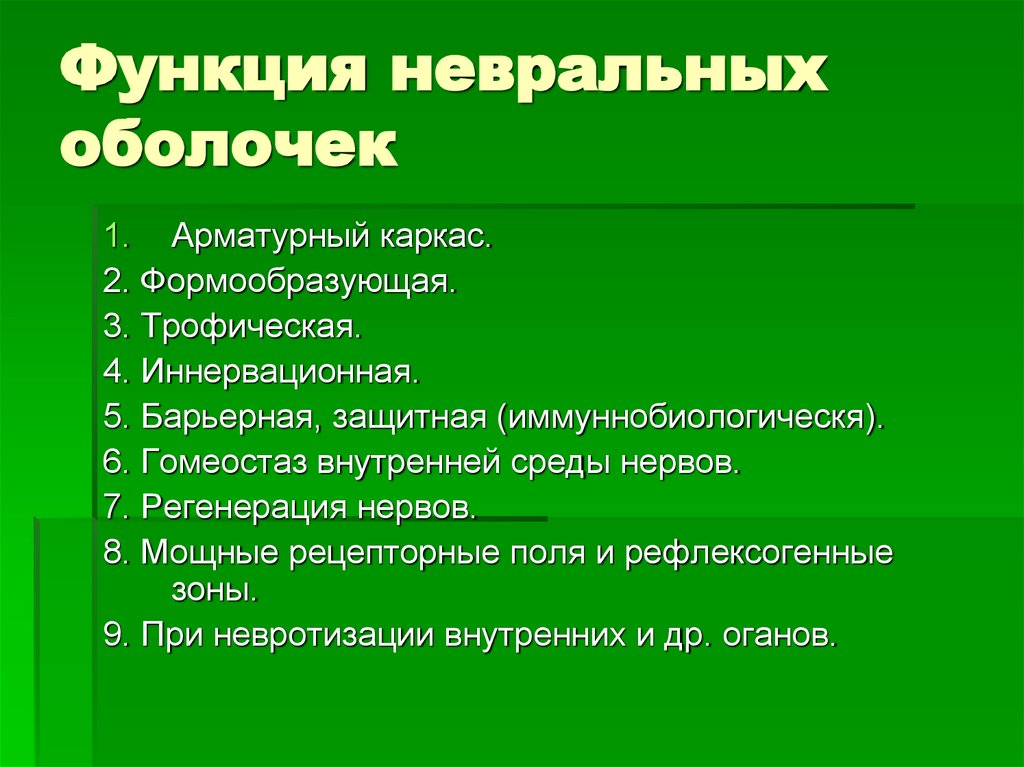 Функция невральных оболочек

1. Арматурный каркас.
2. Формообразующая.
3. Трофическая.
4. Иннервационная.
5. Барьерная, защитная (иммуннобиологическя).
6. Гомеостаз внутренней среды нервов.
7. Регенерация нервов.
8. Мощные рецепторные поля и рефлексогенные зоны.
9. При невротизации внутренних и др. оганов.